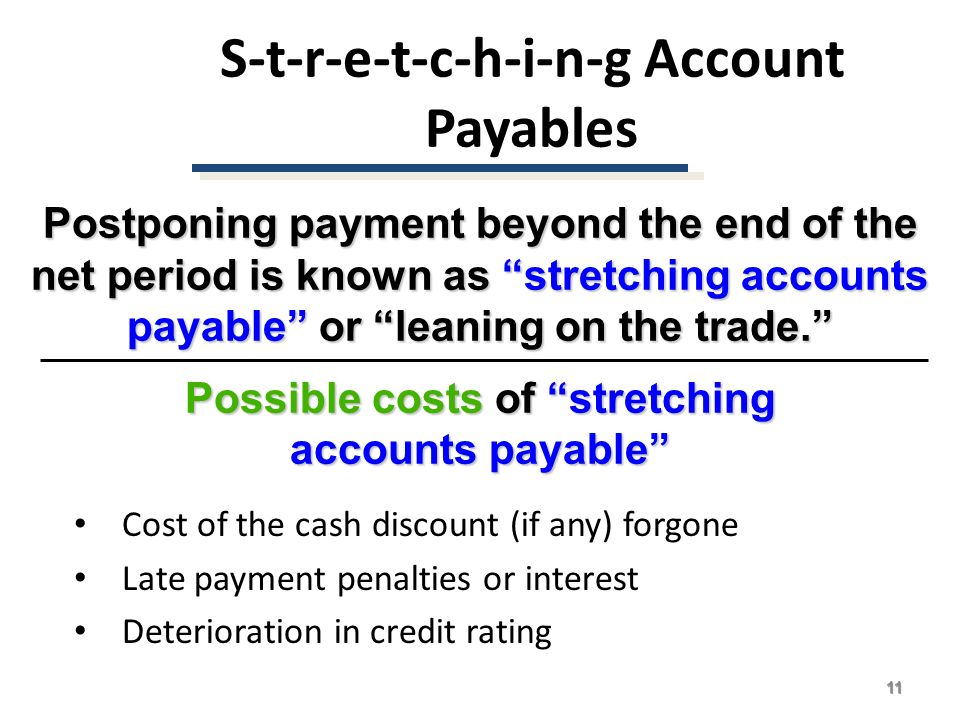 S-t-r-e-t-c-h-i-n-g Account Payables

Postponing payment beyond the end of the net period is known as “stretching accounts payable” or “leaning on the trade.”

Possible costs of “stretching accounts payable”

• Cost of the cash discount (if any) forgone
• Late payment penalties or interest
• Deterioration in credit rating

11